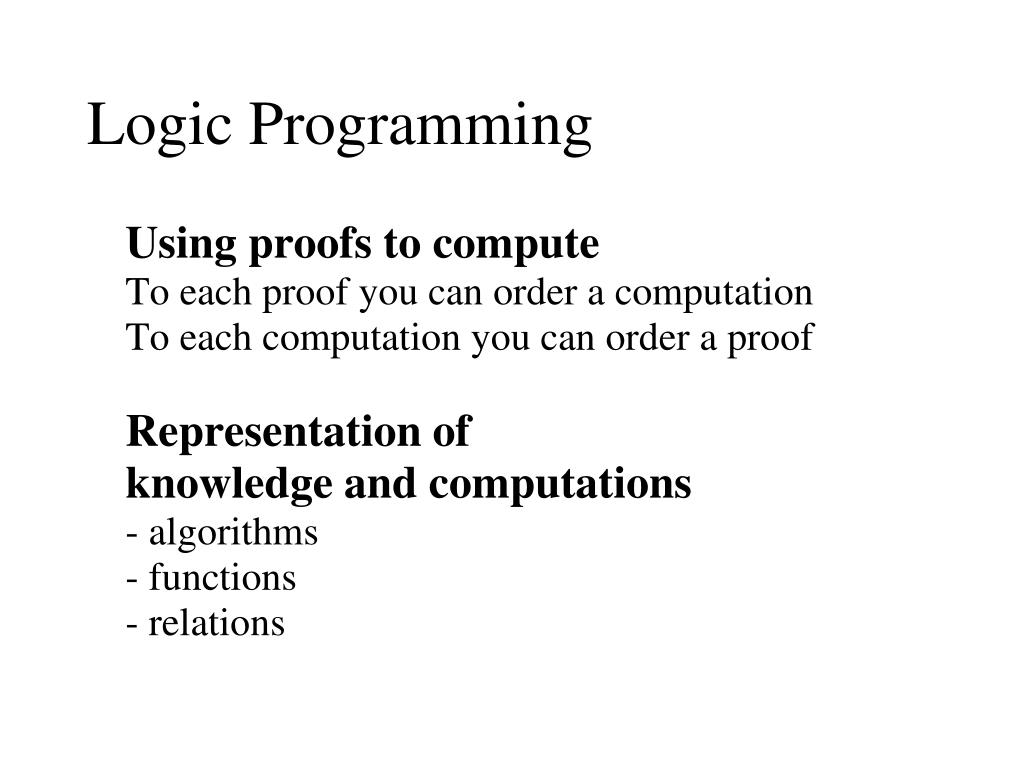 Logic Programming

Using proofs to compute
To each proof you can order a computation
To each computation you can order a proof

Representation of
knowledge and computations
- algorithms
- functions
- relations